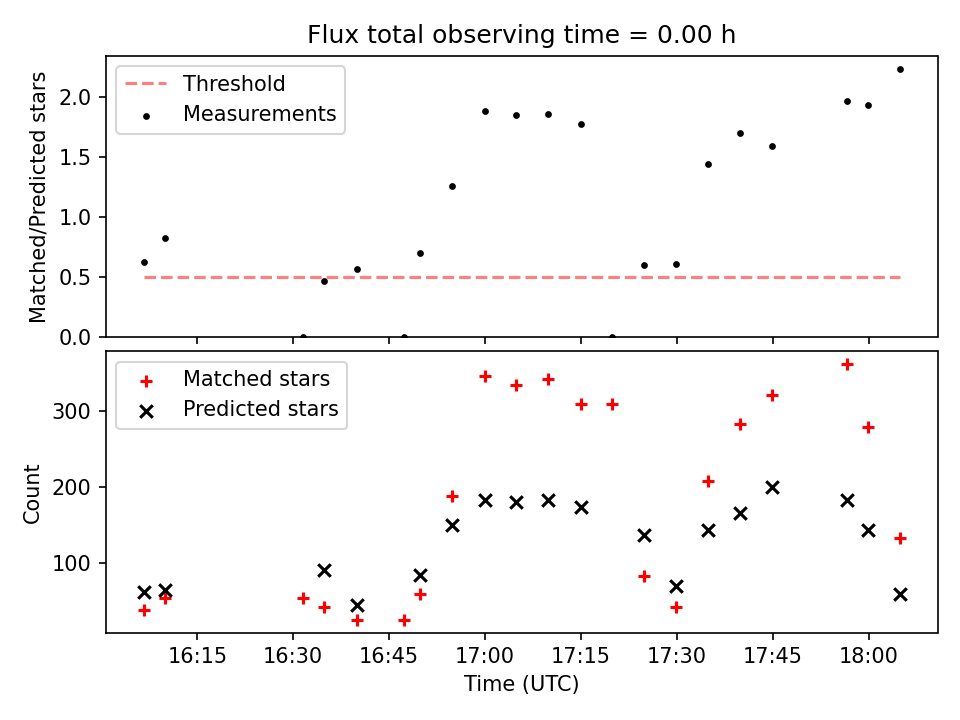 Flux total observing time = 0.00 h

Threshold
Measurements

Matched/Predicted stars

2.0
1.5
1.0
0.5
0.0

Matched stars
Predicted stars

Count

300
200
100

16:15
16:30
16:45
17:00
17:15
17:30
17:45
18:00

Time (UTC)